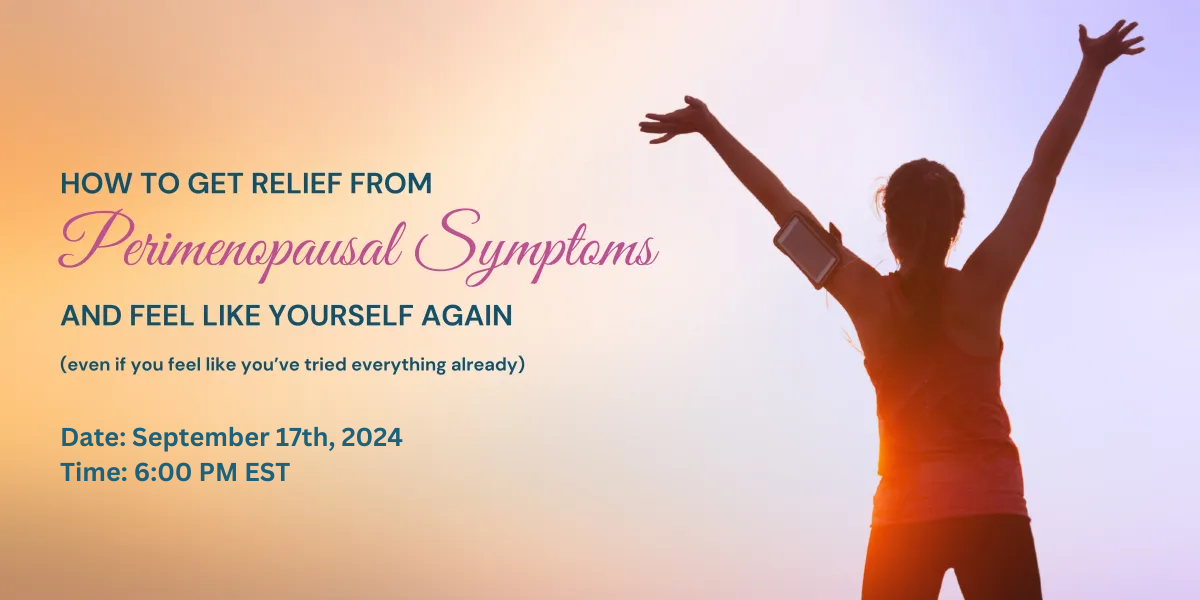 HOW TO GET RELIEF FROM
Perimenopausal Symptoms
AND FEEL LIKE YOURSELF AGAIN

(even if you feel like you've tried everything already)

Date: September 17th, 2024
Time: 6:00 PM EST